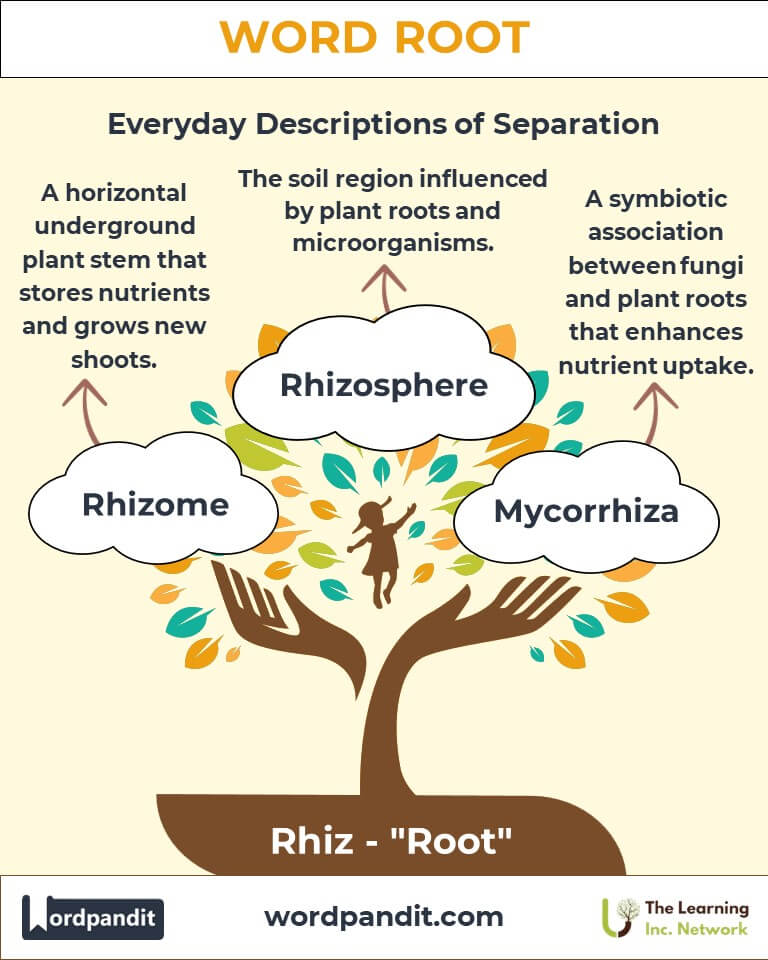 WORD ROOT

Everyday Descriptions of Separation

A horizontal underground plant stem that stores nutrients and grows new shoots.

The soil region influenced by plant roots and microorganisms.

A symbiotic association between fungi and plant roots that enhances nutrient uptake.

Rhizome

Rhizosphere

Mycorrhiza

Rhiz - "Root"

Wordpandit

wordpandit.com

The Learning Inc. Network